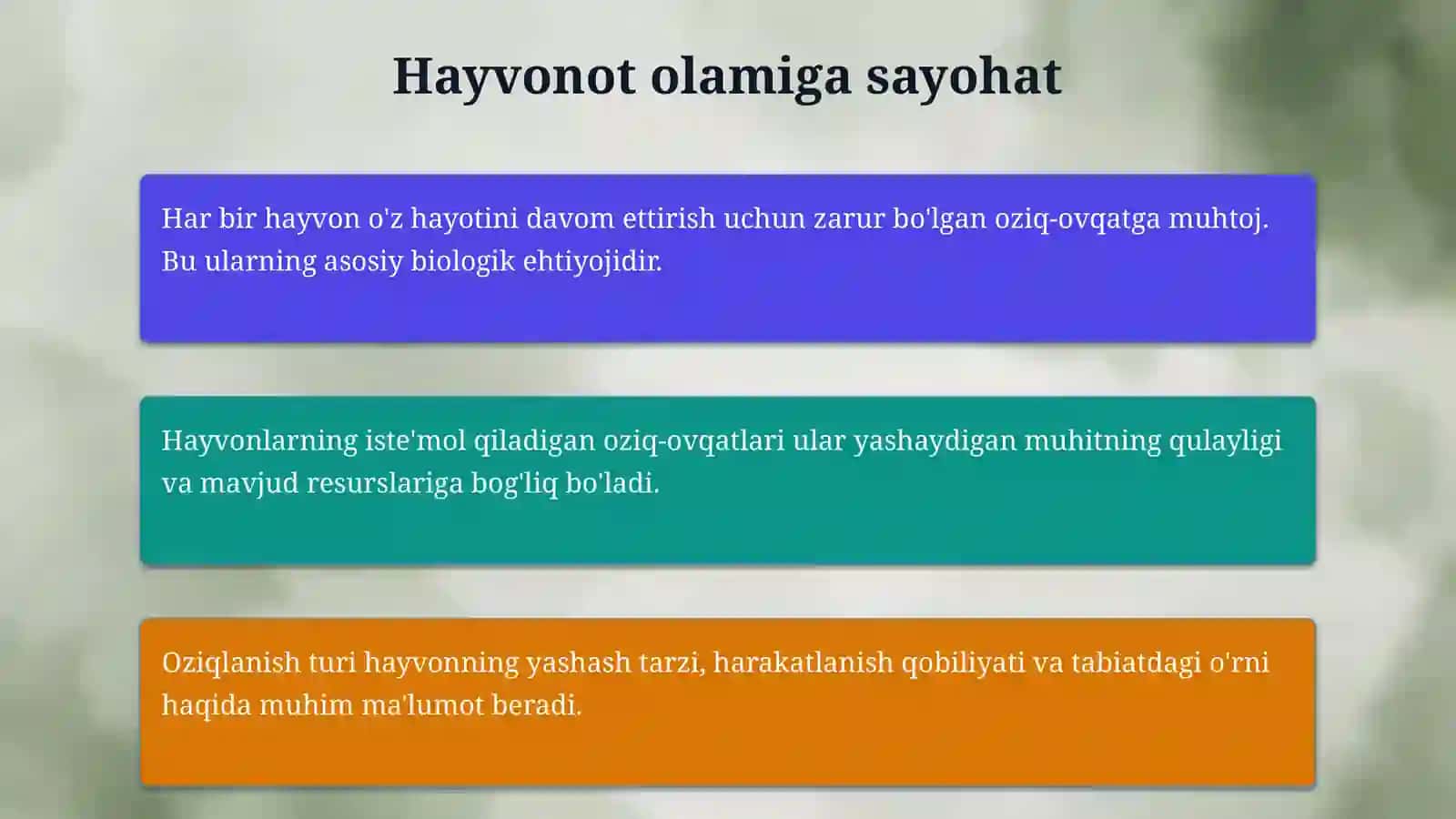 Hayvonot olamiga sayohat

Har bir hayvon o'z hayotini davom ettirish uchun zarur bo'lgan oziq-ovqatga muhtoj. Bu ularning asosiy biologik ehtiyojidir.

Hayvonlarning iste'mol qiladigan oziq-ovqatlari ular yashaydigan muhitning qulayligi va mavjud resurslariga bog'liq bo'ladi.

Oziqlanish turi hayvonning yashash tarzi, harakatlanish qobiliyati va tabiatdagi o'rni haqida muhim ma'lumot beradi.